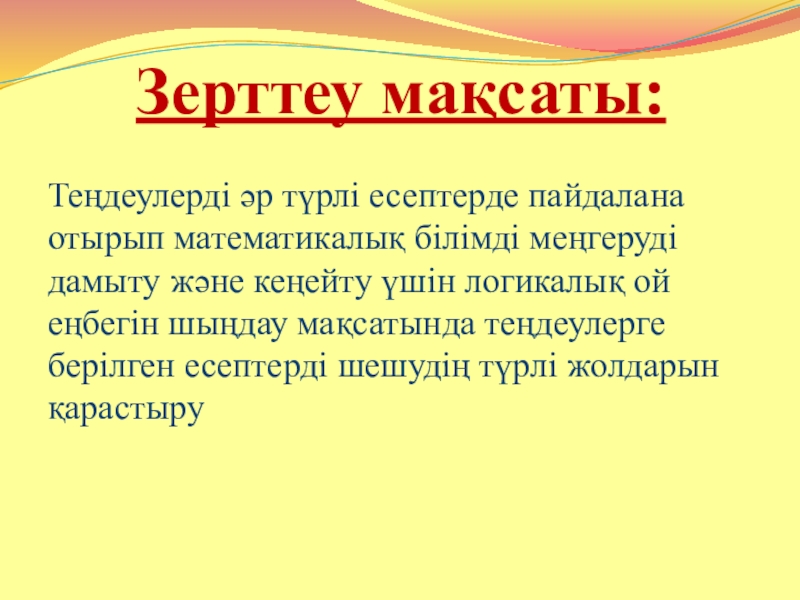 Зерттеу мақсаты:

Теңдеулерді әр түрлі есептерде пайдалана отырып математикалық білімді меңгеруді дамыту және кеңейту үшін логикалық ой еңбегін шыңдау мақсатында теңдеулерге берілген есептерді шешудің түрлі жолдарын қарастыру